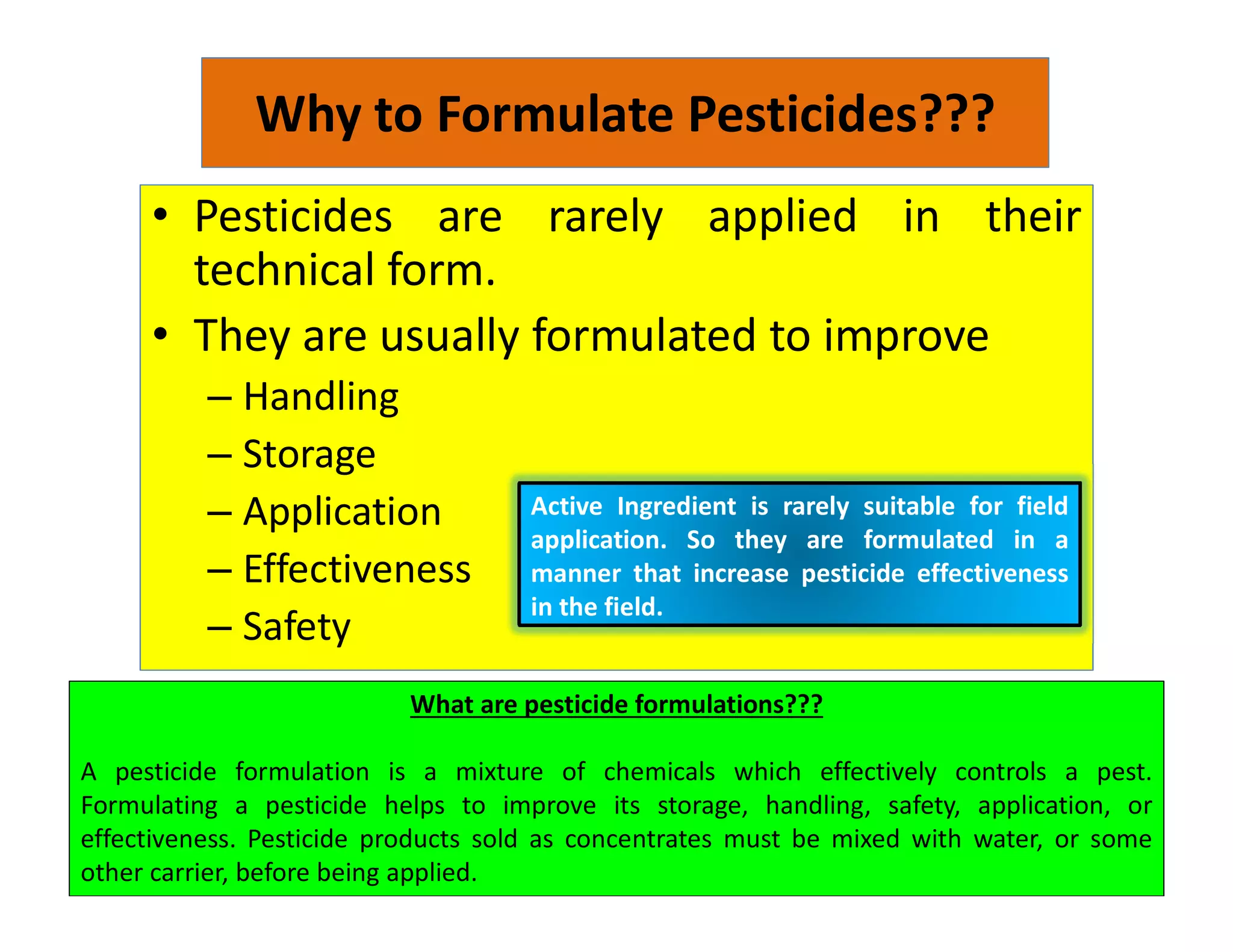 Why to Formulate Pesticides???

• Pesticides are rarely applied in their technical form.

• They are usually formulated to improve

– Handling

– Storage

– Application

– Effectiveness

– Safety

Active Ingredient is rarely suitable for field application. So they are formulated in a manner that increase pesticide effectiveness in the field.

What are pesticide formulations???

A pesticide formulation is a mixture of chemicals which effectively controls a pest. Formulating a pesticide helps to improve its storage, handling, safety, application, or effectiveness. Pesticide products sold as concentrates must be mixed with water, or some other carrier, before being applied.